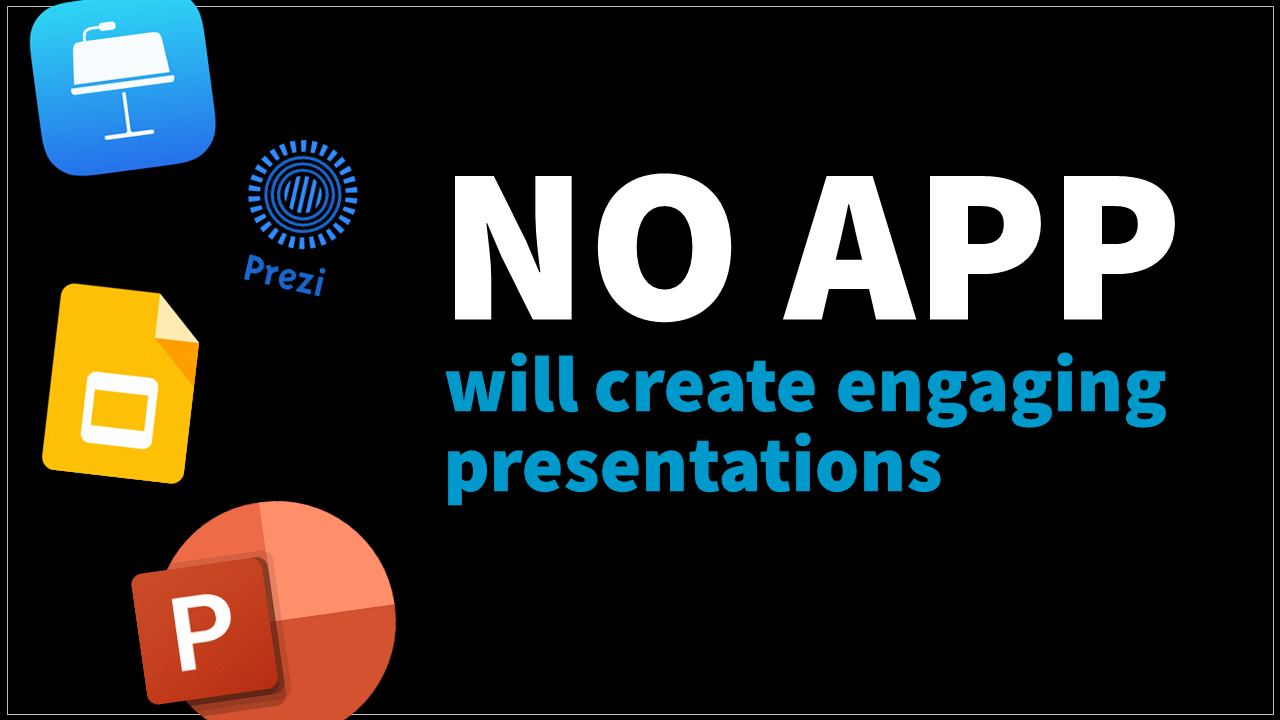 Prezi

P

NO APP
will create engaging presentations